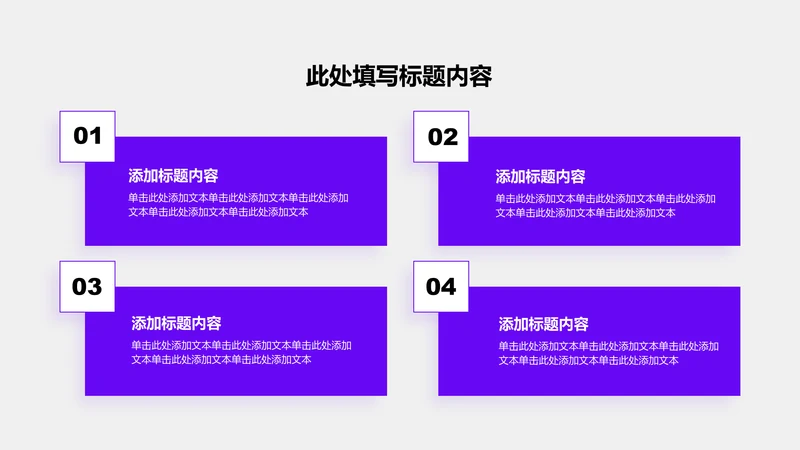 此处填写标题内容

01

添加标题内容

单击此处添加文本单击此处添加文本单击此处添加文本单击此处添加文本单击此处添加文本

02

添加标题内容

单击此处添加文本单击此处添加文本单击此处添加文本单击此处添加文本单击此处添加文本

03

添加标题内容

单击此处添加文本单击此处添加文本单击此处添加文本单击此处添加文本单击此处添加文本

04

添加标题内容

单击此处添加文本单击此处添加文本单击此处添加文本单击此处添加文本单击此处添加文本